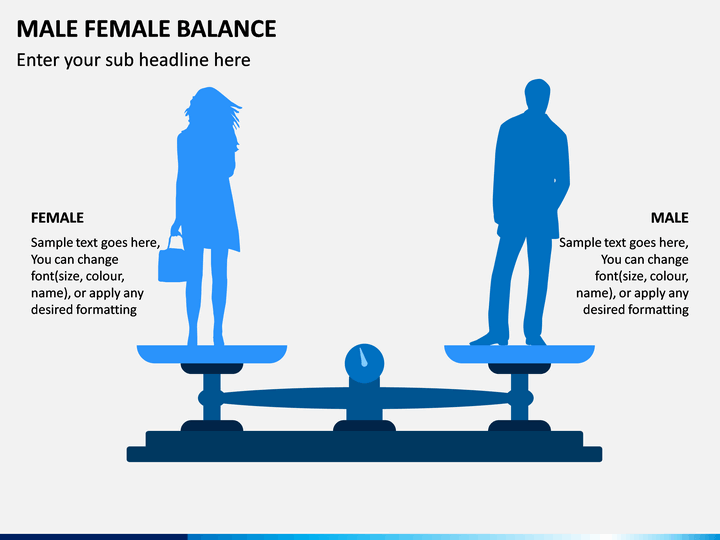 MALE FEMALE BALANCE

Enter your sub headline here

FEMALE

Sample text goes here, You can change font(size, colour, name), or apply any desired formatting

MALE

Sample text goes here, You can change font(size, colour, name), or apply any desired formatting